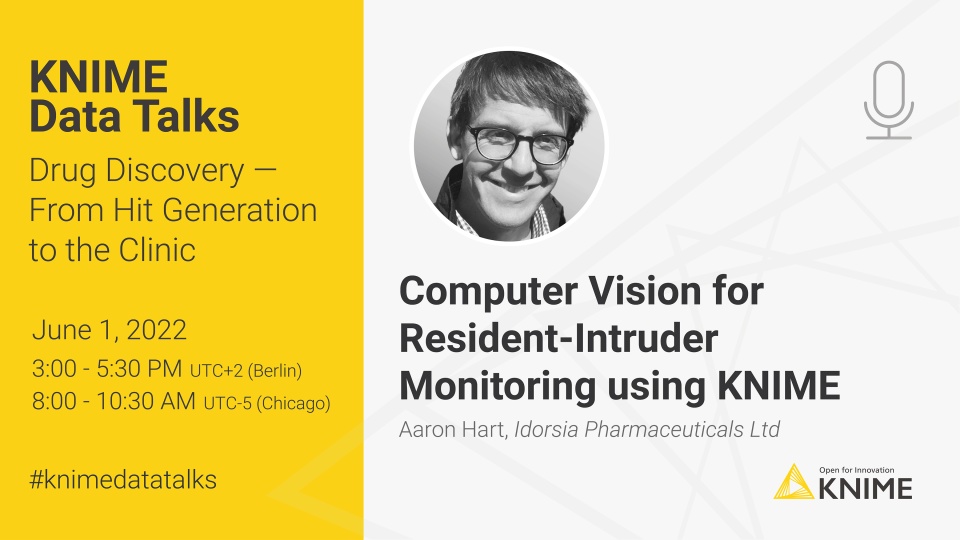 KNIME
Data Talks

Drug Discovery — From Hit Generation to the Clinic

June 1, 2022
3:00 - 5:30 PM UTC+2 (Berlin)
8:00 - 10:30 AM UTC-5 (Chicago)

#knimedatatalks

Computer Vision for Resident-Intruder Monitoring using KNIME

Aaron Hart, Idorsia Pharmaceuticals Ltd

Open for Innovation
KNIME